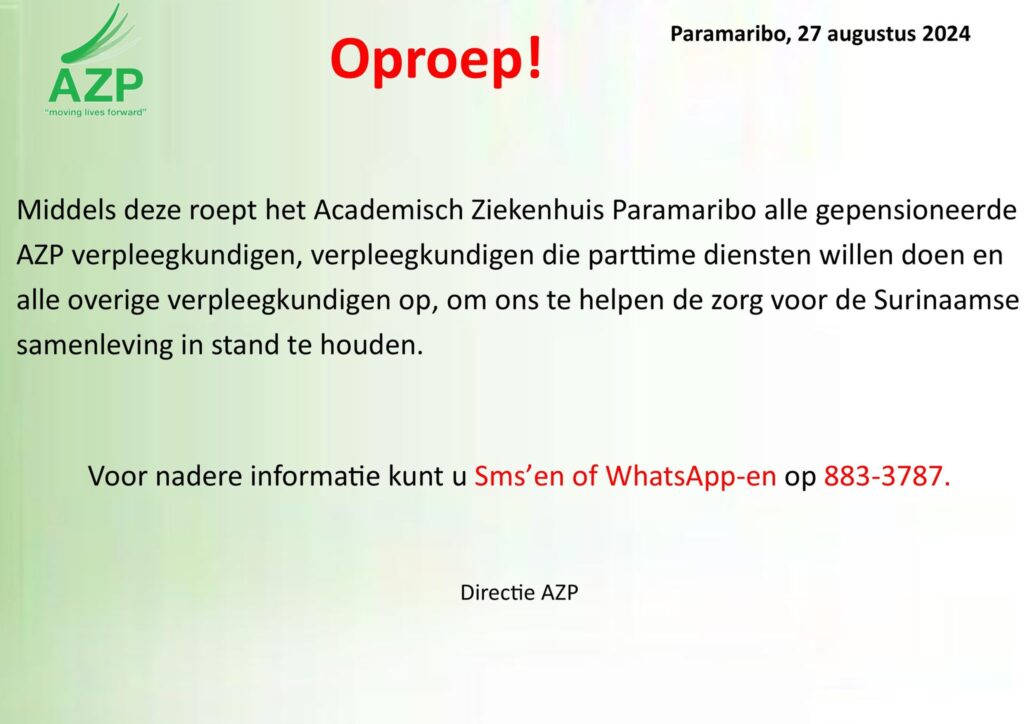 AZP
"moving lives forward"

Oproep!

Paramaribo, 27 augustus 2024

Middels deze roept het Academisch Ziekenhuis Paramaribo alle gepensioneerde AZP verpleegkundigen, verpleegkundigen die parttime diensten willen doen en alle overige verpleegkundigen op, om ons te helpen de zorg voor de Surinaamse samenleving in stand te houden.

Voor nadere informatie kunt u Sms'en of WhatsApp-en op 883-3787.

Directie AZP